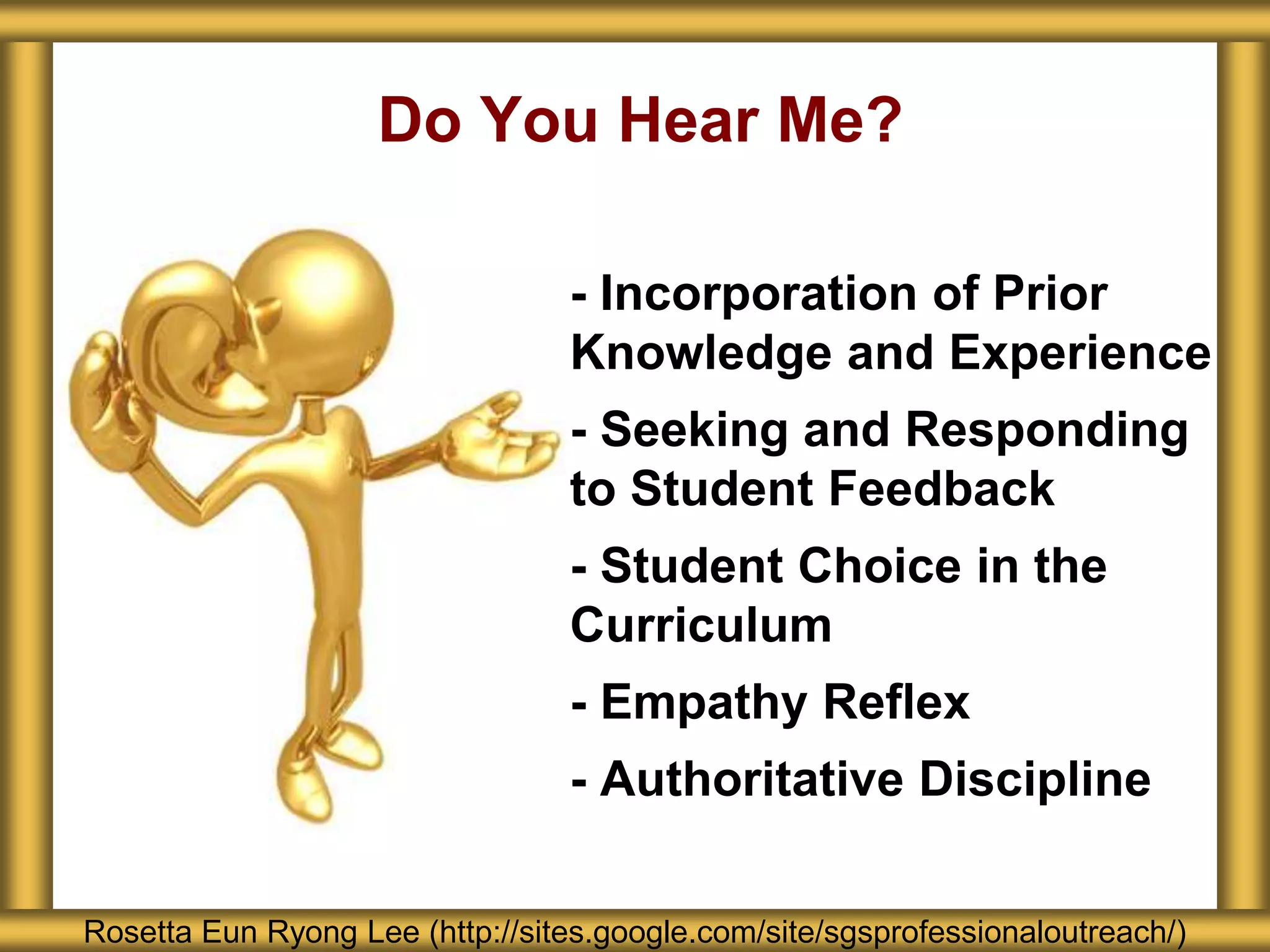 Do You Hear Me?

- Incorporation of Prior Knowledge and Experience

- Seeking and Responding to Student Feedback

- Student Choice in the Curriculum

- Empathy Reflex

- Authoritative Discipline

Rosetta Eun Ryong Lee (http://sites.google.com/site/sgsprofessionaloutreach/)